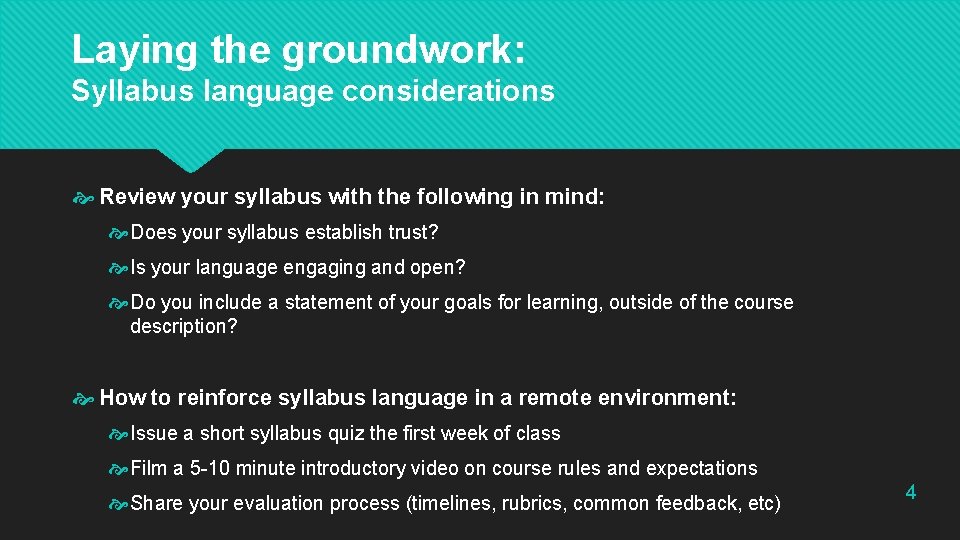 Laying the groundwork:
Syllabus language considerations

Review your syllabus with the following in mind:

Does your syllabus establish trust?

Is your language engaging and open?

Do you include a statement of your goals for learning, outside of the course description?

How to reinforce syllabus language in a remote environment:

Issue a short syllabus quiz the first week of class

Film a 5-10 minute introductory video on course rules and expectations

Share your evaluation process (timelines, rubrics, common feedback, etc)

4